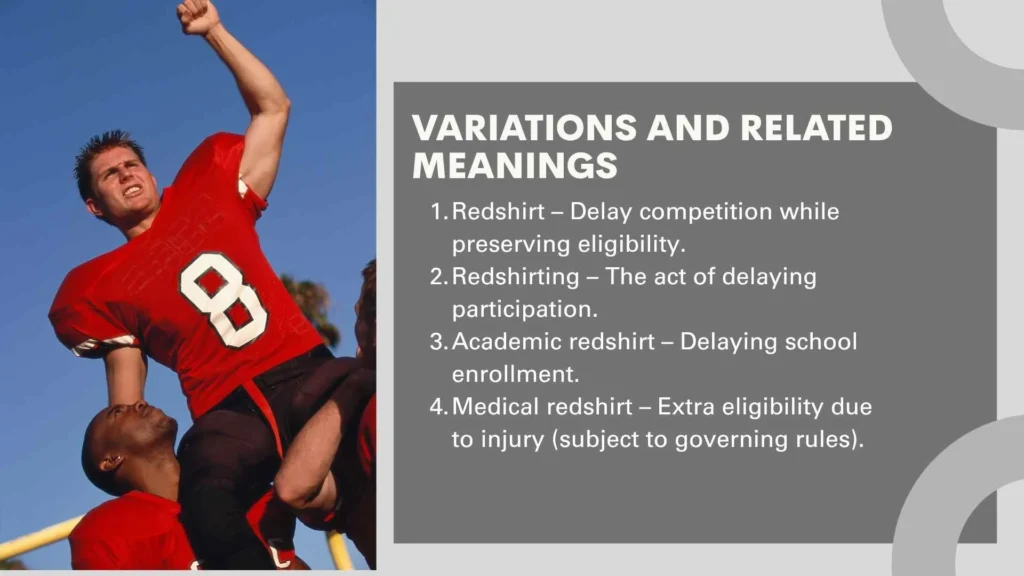 8

VARIATIONS AND RELATED MEANINGS

1. Redshirt – Delay competition while preserving eligibility.
2. Redshirting – The act of delaying participation.
3. Academic redshirt – Delaying school enrollment.
4. Medical redshirt – Extra eligibility due to injury (subject to governing rules).